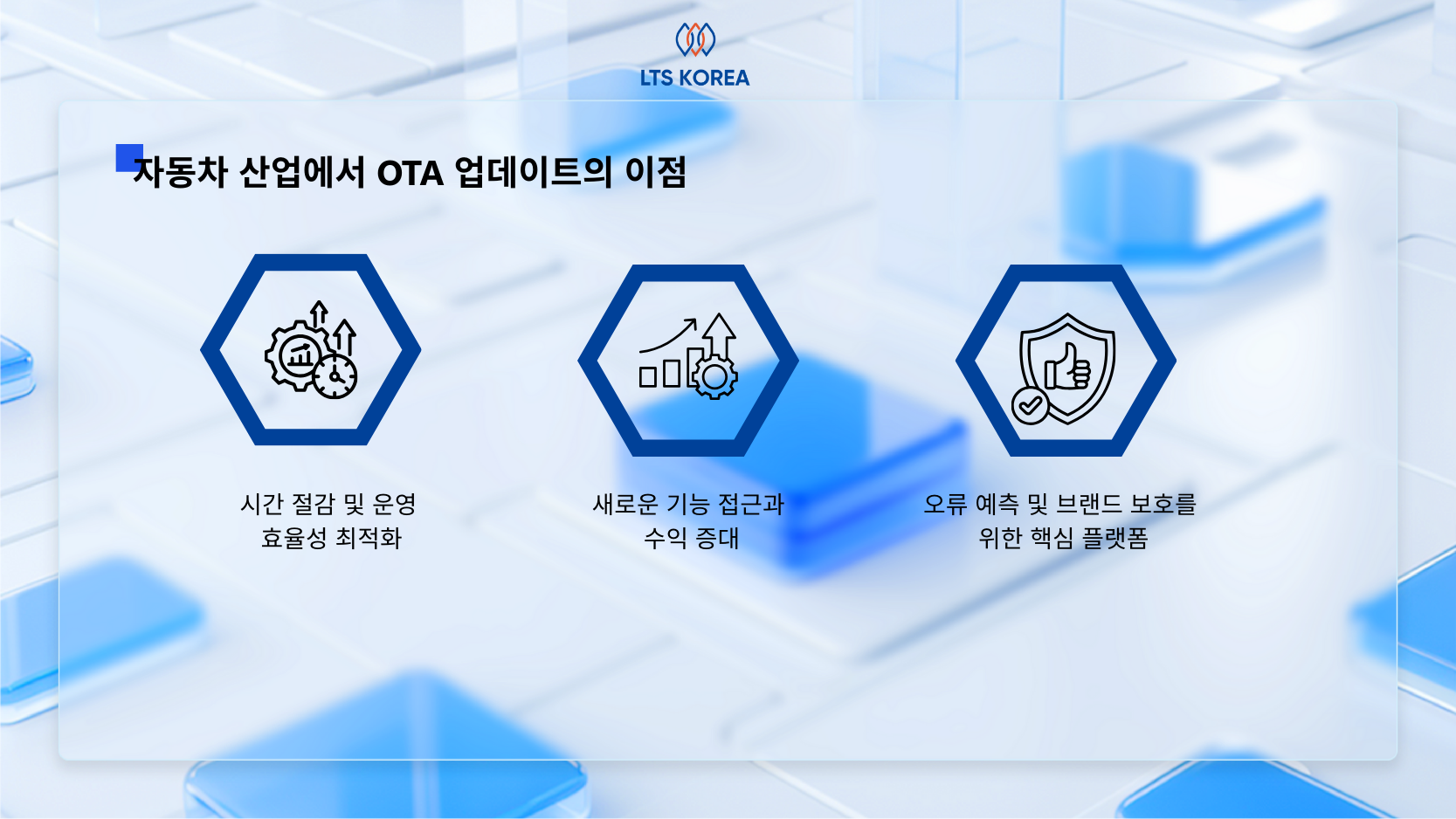 LTS KOREA

자동차 산업에서 OTA 업데이트의 이점

시간 절감 및 운영 효율성 최적화

새로운 기능 접근과 수익 증대

오류 예측 및 브랜드 보호를 위한 핵심 플랫폼